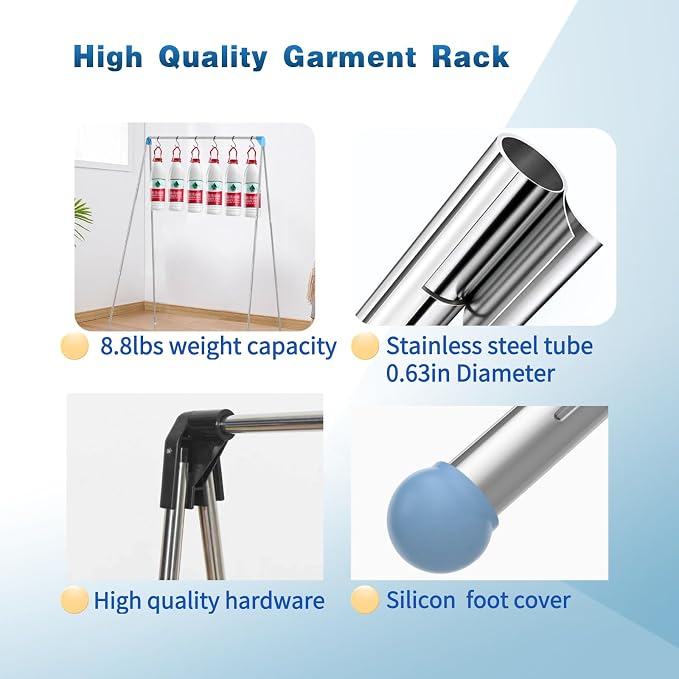 High Quality Garment Rack

8.8lbs weight capacity

Stainless steel tube
0.63in Diameter

High quality hardware

Silicon foot cover